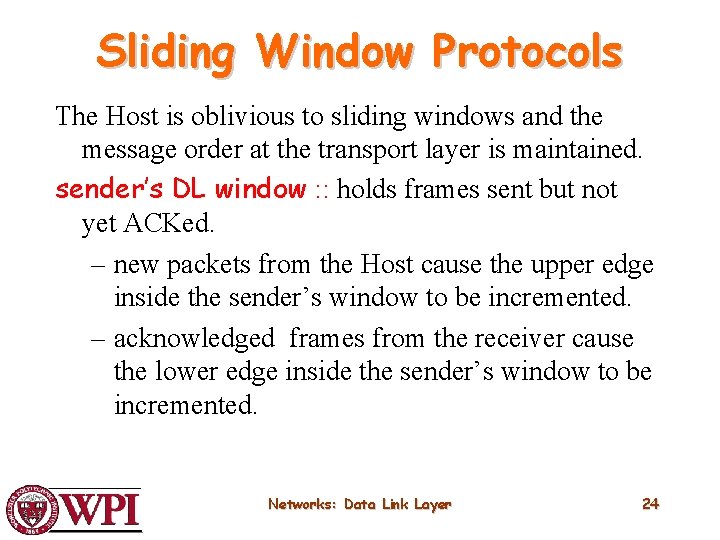 Sliding Window Protocols

The Host is oblivious to sliding windows and the message order at the transport layer is maintained.

sender's DL window :: holds frames sent but not yet ACKed.

– new packets from the Host cause the upper edge inside the sender's window to be incremented.

– acknowledged frames from the receiver cause the lower edge inside the sender's window to be incremented.

WPI

Networks: Data Link Layer

24